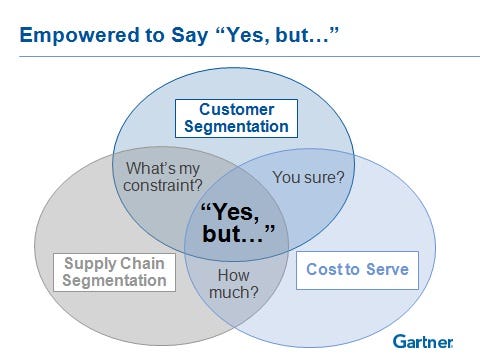 Empowered to Say “Yes, but…”

Customer Segmentation

What’s my constraint?

You sure?

“Yes, but…”

Supply Chain Segmentation

How much?

Cost to Serve

Gartner